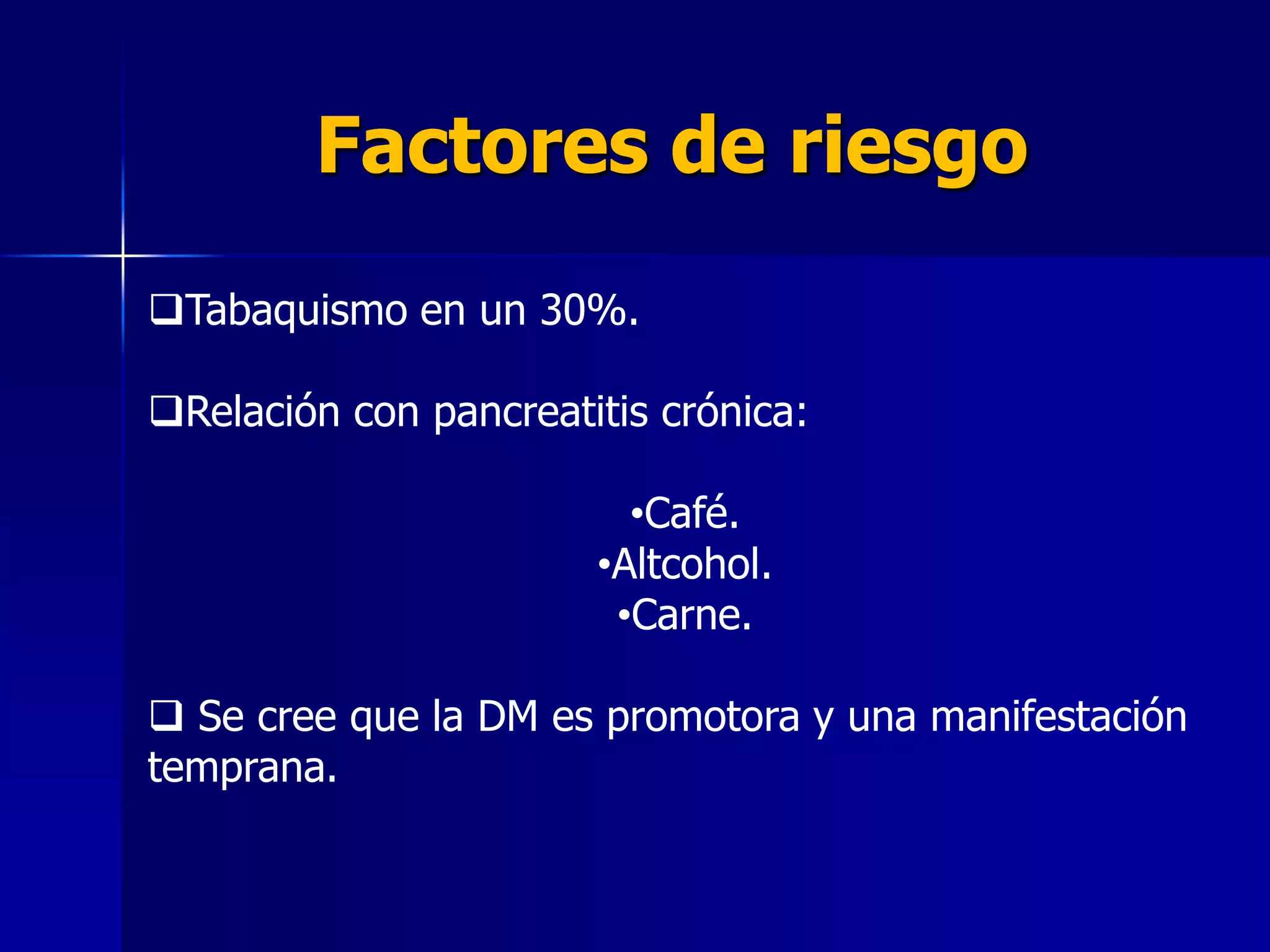 Factores de riesgo

❑Tabaquismo en un 30%.

❑Relación con pancreatitis crónica:

•Café.
•Altcohol.
•Carne.

❑ Se cree que la DM es promotora y una manifestación temprana.